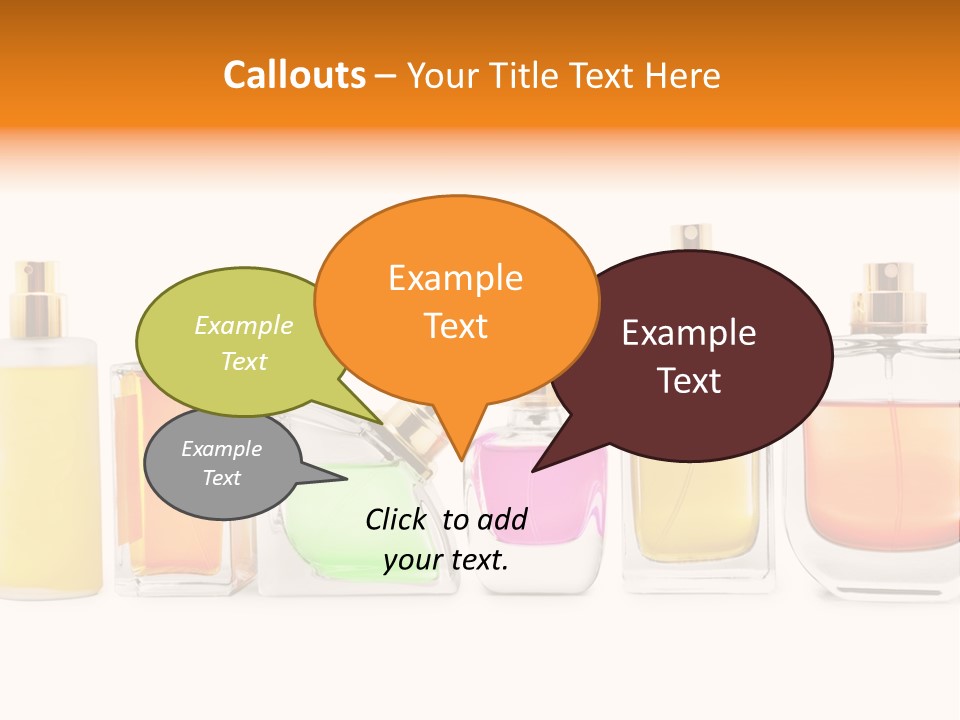 Callouts – Your Title Text Here

Example Text

Example Text

Example Text

Example Text

Click to add your text.